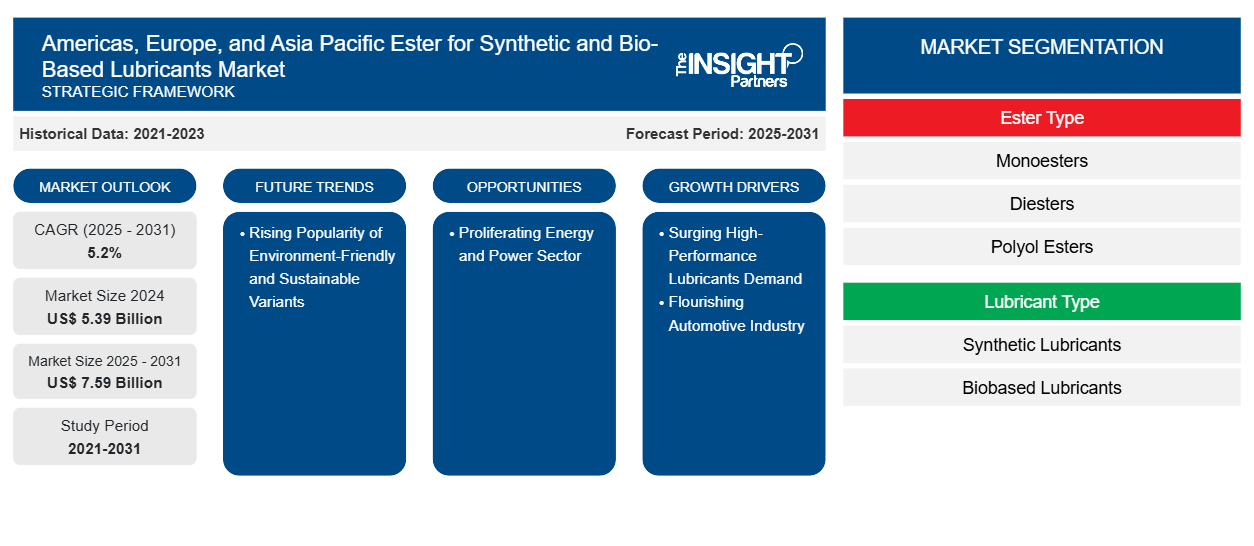 Americas, Europe, and Asia Pacific Ester for Synthetic and Bio-Based Lubricants Market
STRATEGIC FRAMEWORK

The INSIGHT Partners

Historical Data: 2021-2023

Forecast Period: 2025-2031

MARKET OUTLOOK

CAGR (2025 - 2031)
5.2%

Market Size 2024
US$ 5.39 Billion

Market Size 2025 - 2031
US$ 7.59 Billion

Study Period
2021-2031

FUTURE TRENDS

• Rising Popularity of Environment-Friendly and Sustainable Variants

OPPORTUNITIES

• Proliferating Energy and Power Sector

GROWTH DRIVERS

• Surging High-Performance Lubricants Demand
• Flourishing Automotive Industry

MARKET SEGMENTATION

Ester Type

Monoesters

Diesters

Polyol Esters

Lubricant Type

Synthetic Lubricants

Biobased Lubricants